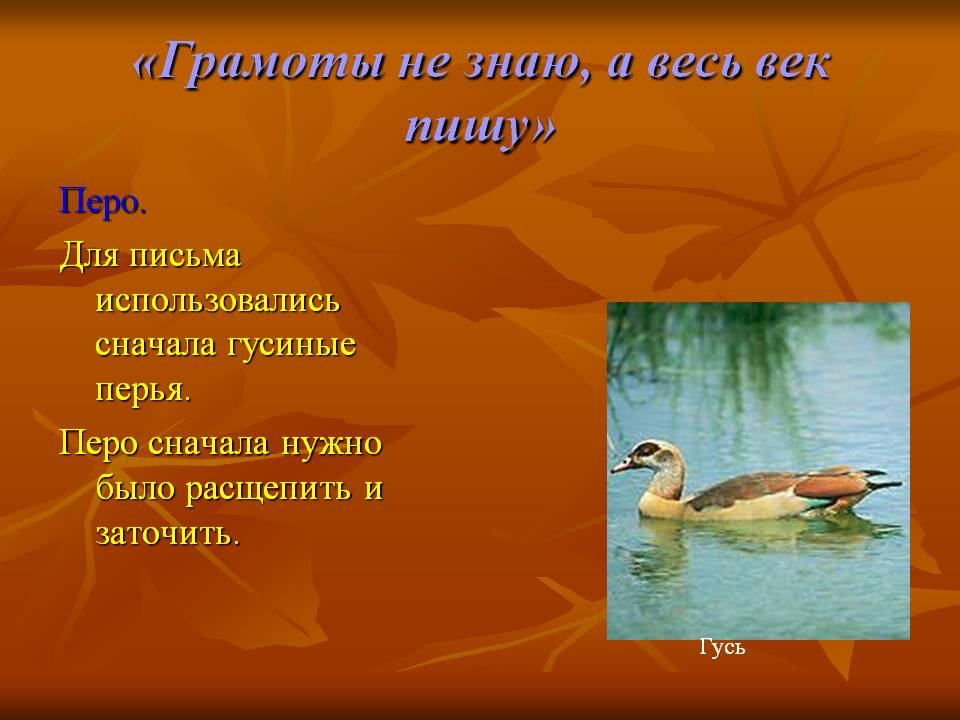 «Грамоты не знаю, а весь век пишу»

Перо.

Для письма использовались сначала гусиные перья.

Перо сначала нужно было расщепить и заточить.

Гусь